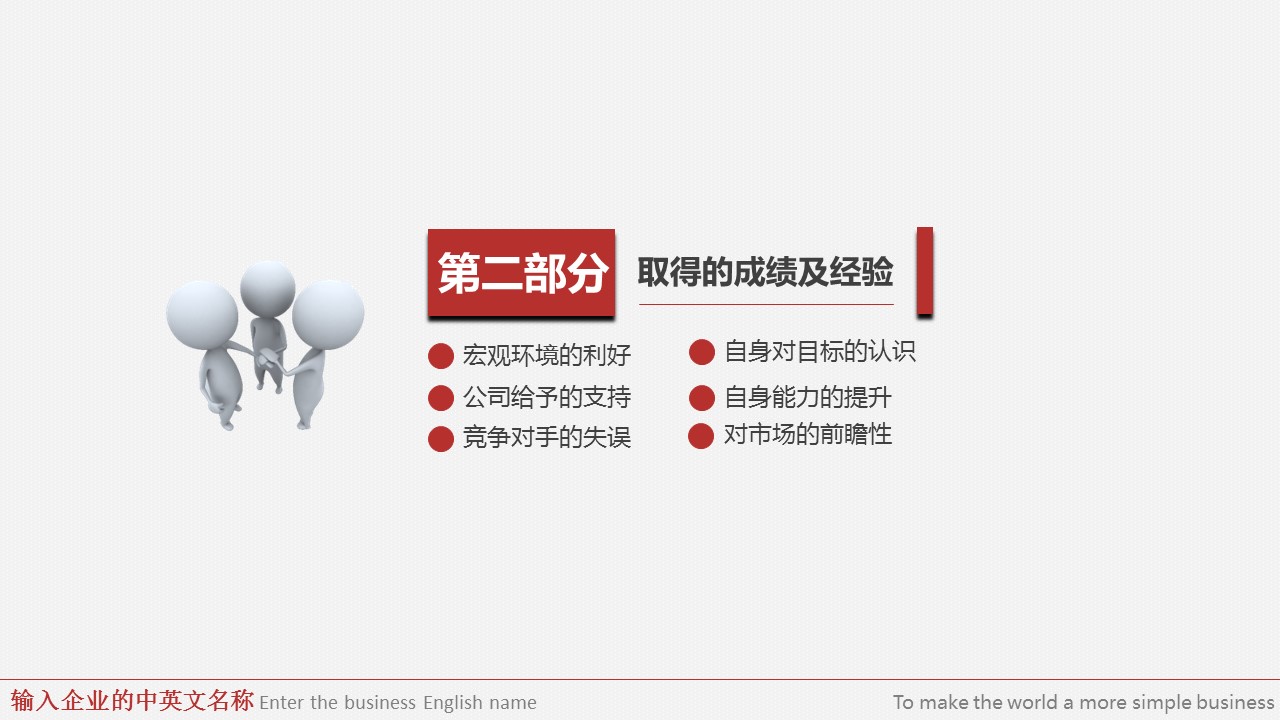 第二部分 取得的成绩及经验

宏观环境的利好
公司给予的支持
竞争对手的失误

自身对目标的认识
自身能力的提升
对市场的前瞻性

输入企业的中英文名称 Enter the business English name

To make the world a more simple business